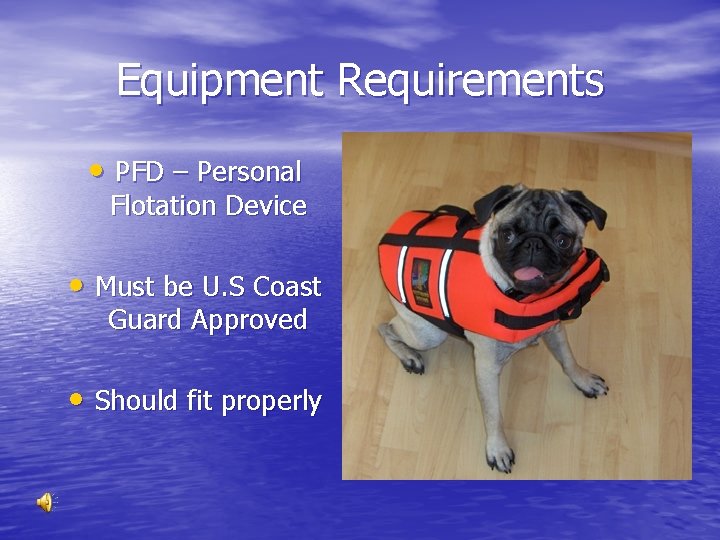 Equipment Requirements

• PFD – Personal Flotation Device

• Must be U.S Coast Guard Approved

• Should fit properly